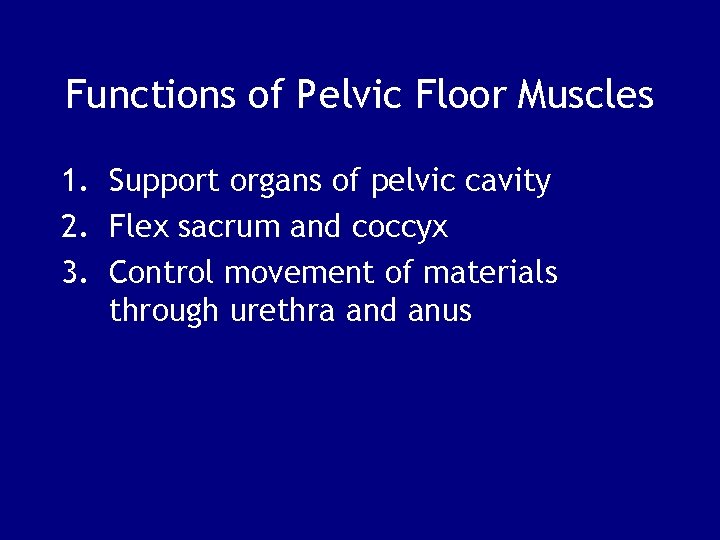 Functions of Pelvic Floor Muscles

1. Support organs of pelvic cavity
2. Flex sacrum and coccyx
3. Control movement of materials through urethra and anus